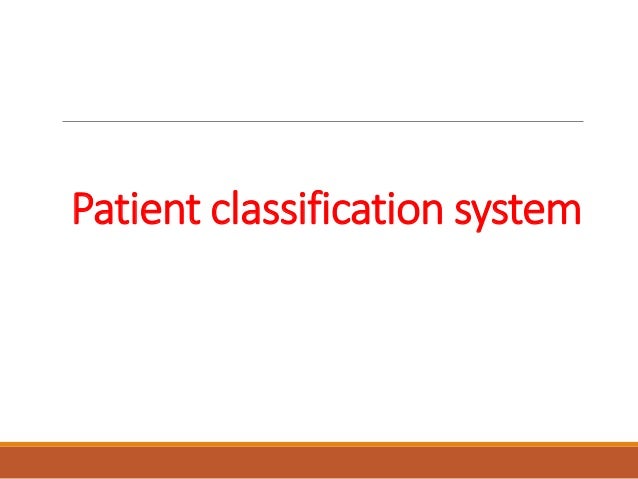 Patient classification system